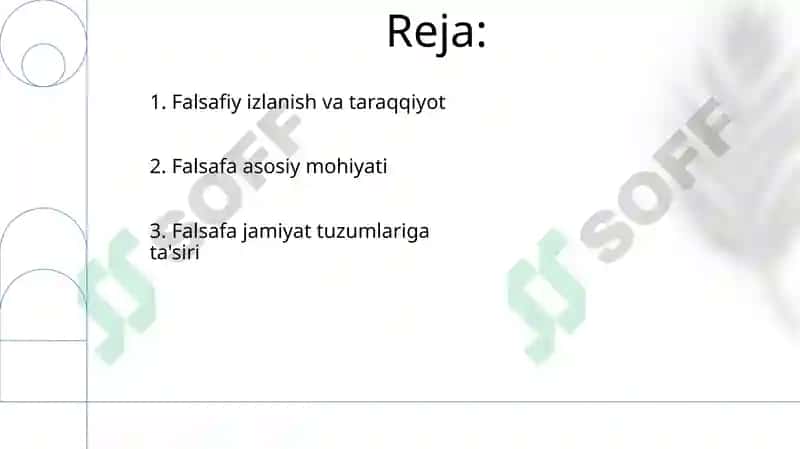 Reja:

1. Falsafiy izlanish va taraqqiyot

2. Falsafa asosiy mohiyati

3. Falsafa jamiyat tuzumlariga ta'siri

SOFF

SOFF